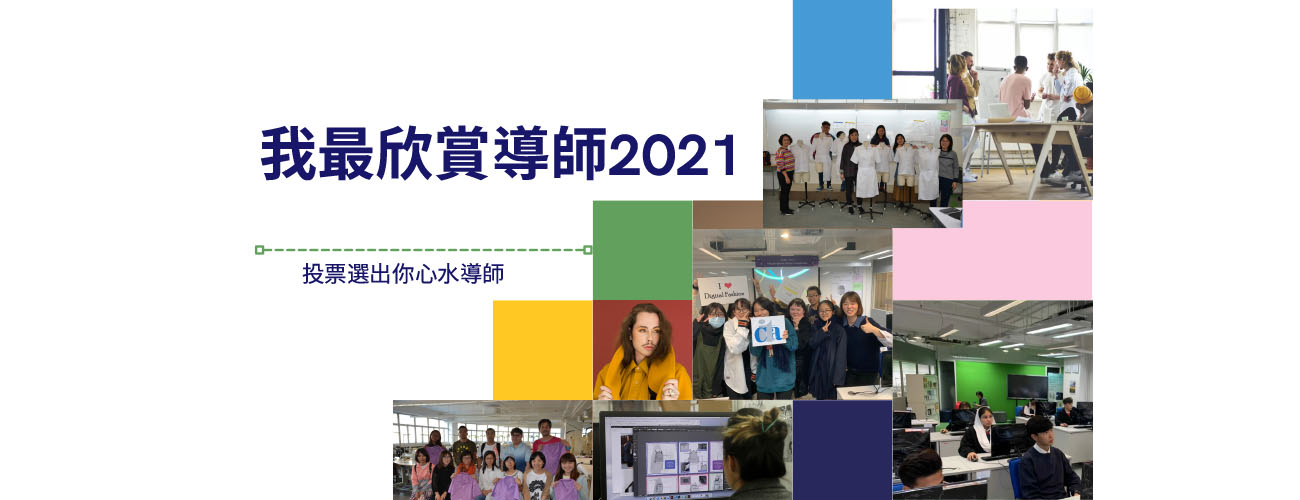 我最欣賞導師2021

投票選出你心水導師

I ♥ Digital Fashion